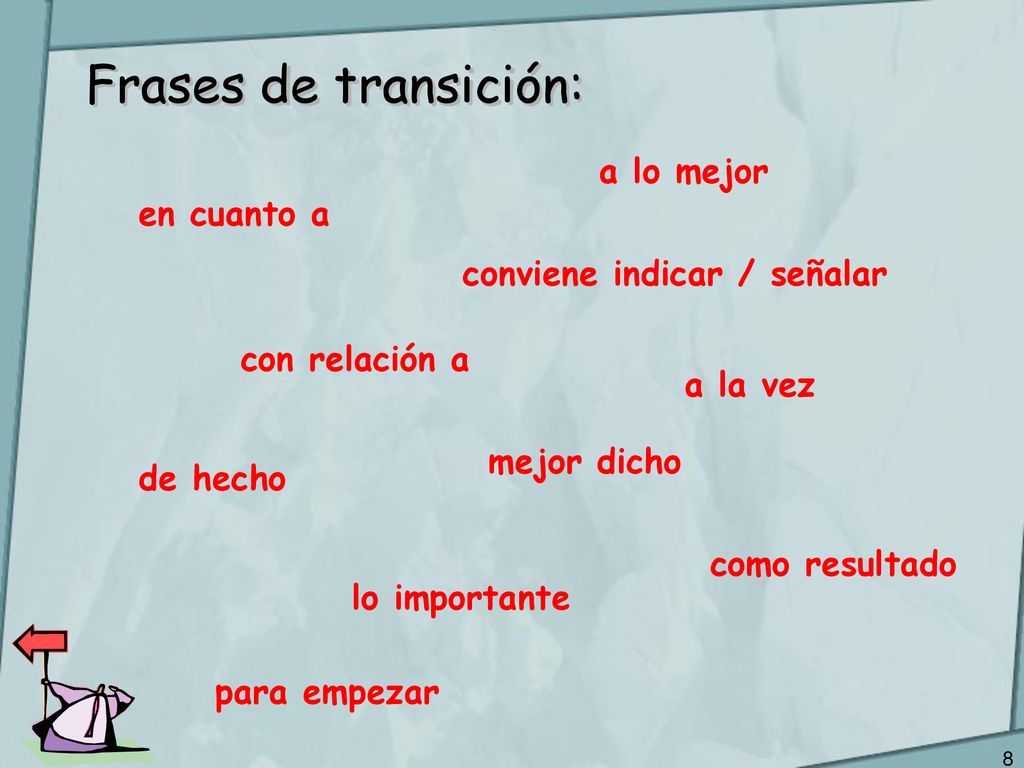 Frases de transición:

a lo mejor

en cuanto a

conviene indicar / señalar

con relación a

a la vez

mejor dicho

de hecho

como resultado

lo importante

para empezar

8